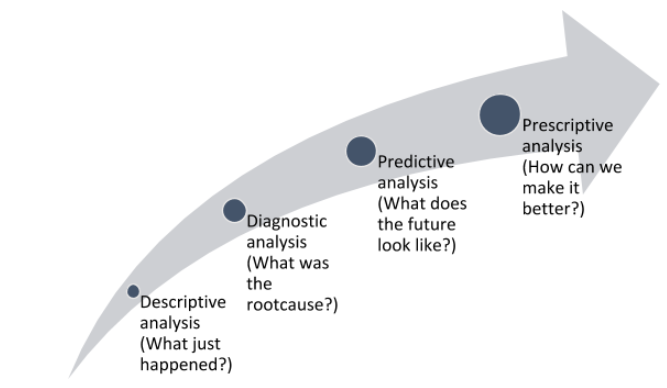 Descriptive analysis (What just happened?)

Diagnostic analysis (What was the rootcause?)

Predictive analysis (What does the future look like?)

Prescriptive analysis (How can we make it better?)